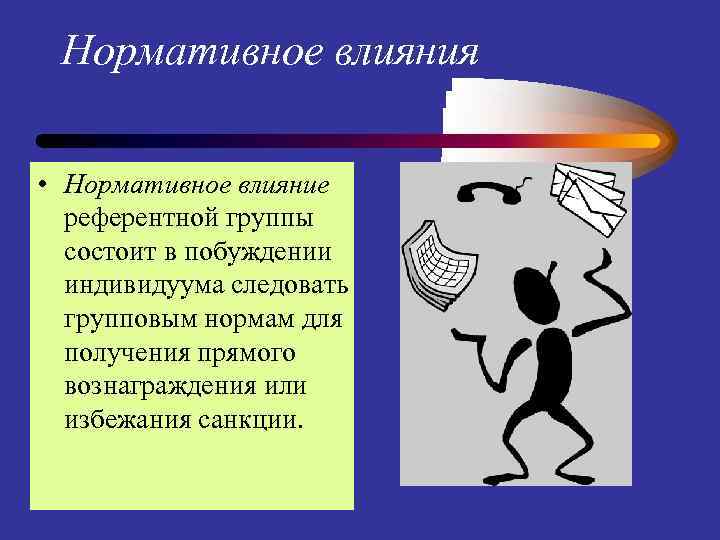 Нормативное влияния

• Нормативное влияние референтной группы состоит в побуждении индивидуума следовать групповым нормам для получения прямого вознаграждения или избежания санкции.